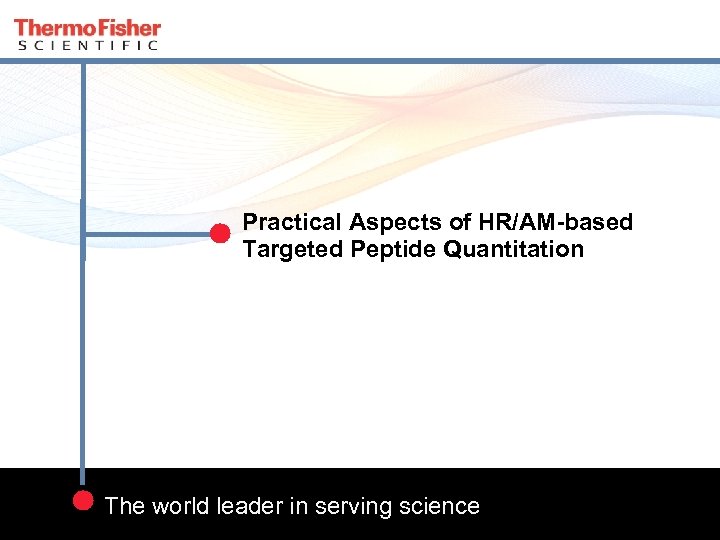 ThermoFisher
SCIENTIFIC

Practical Aspects of HR/AM-based Targeted Peptide Quantitation

The world leader in serving science